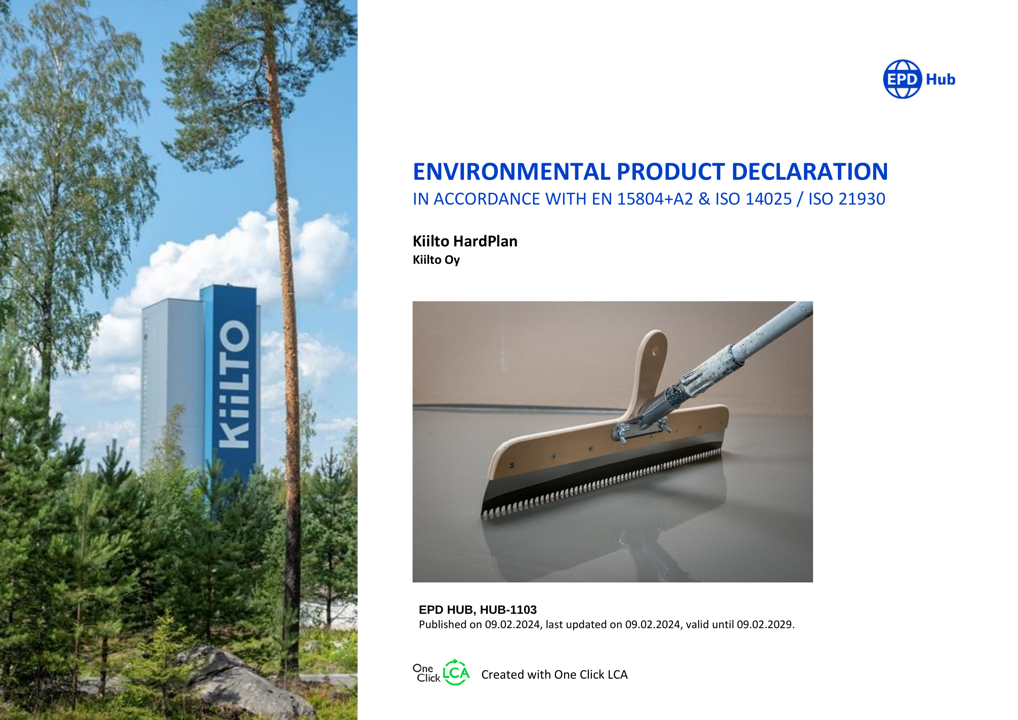 KiiLTO

EPD Hub

ENVIRONMENTAL PRODUCT DECLARATION
IN ACCORDANCE WITH EN 15804+A2 & ISO 14025 / ISO 21930

Kiilto HardPlan
Kiilto Oy

EPD HUB, HUB-1103
Published on 09.02.2024, last updated on 09.02.2024, valid until 09.02.2029.

One Click LCA Created with One Click LCA